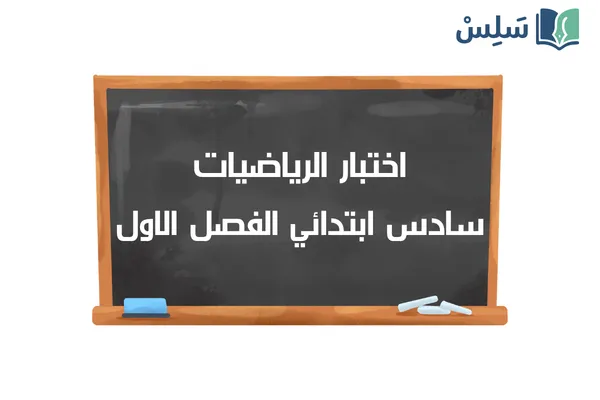 سَلِسْ

اختبار الرياضيات
سادس ابتدائي الفصل الاول